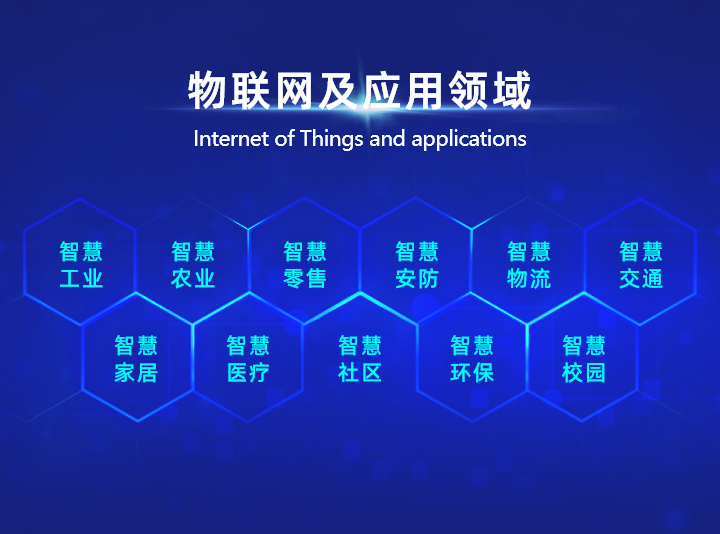 物联网及应用领域

Internet of Things and applications

智慧工业

智慧农业

智慧零售

智慧安防

智慧物流

智慧交通

智慧家居

智慧医疗

智慧社区

智慧环保

智慧校园